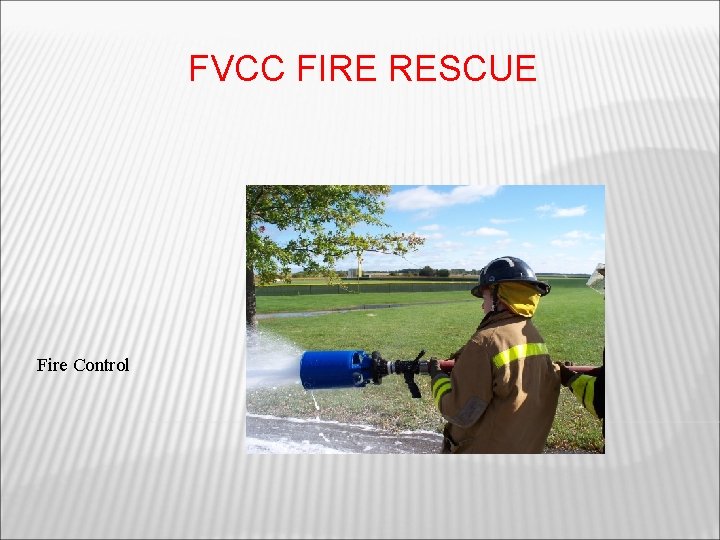 FVCC FIRE RESCUE

Fire Control